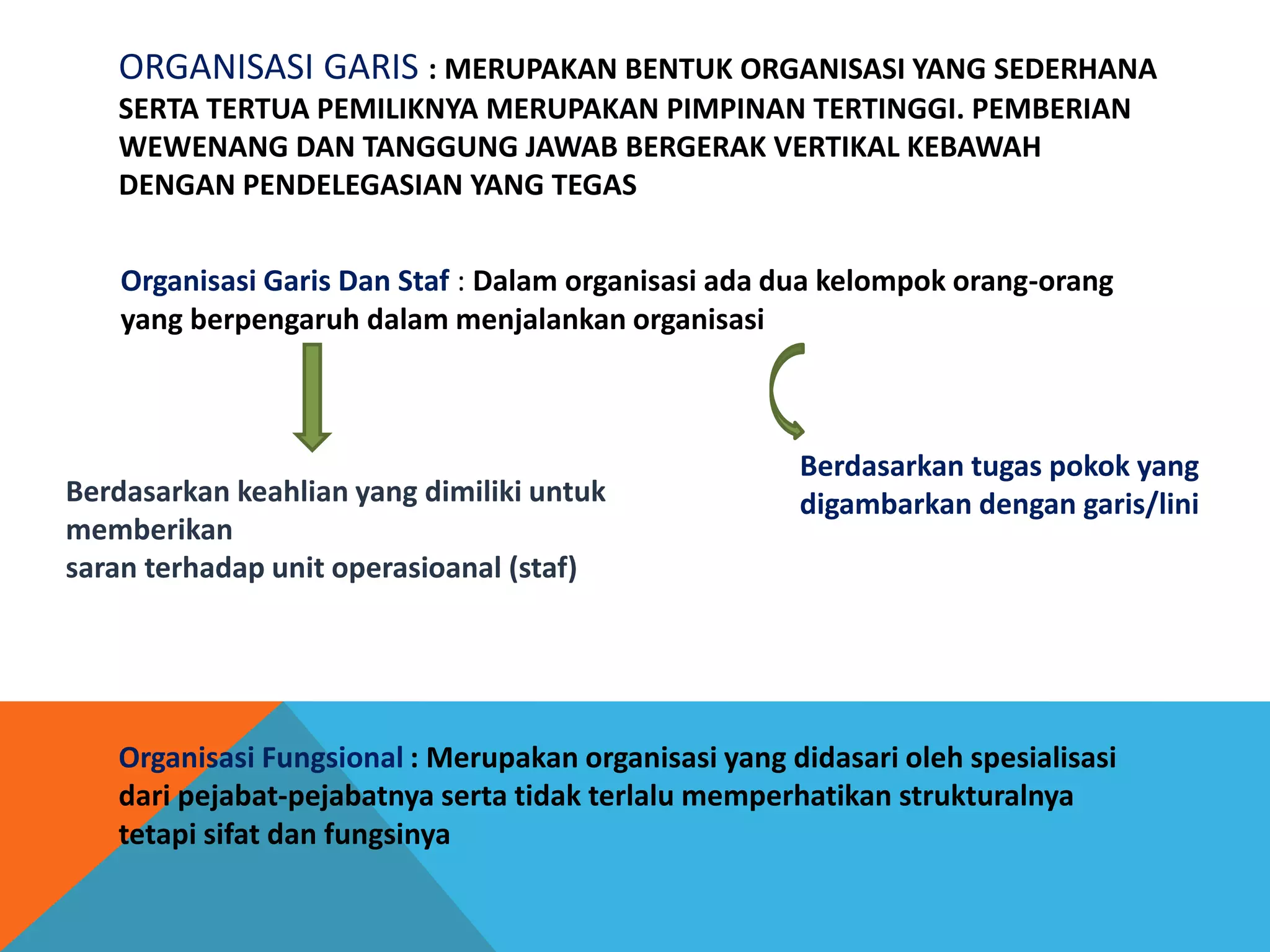 ORGANISASI GARIS : MERUPAKAN BENTUK ORGANISASI YANG SEDERHANA SERTA TERTUA PEMILIKNYA MERUPAKAN PIMPINAN TERTINGGI. PEMBERIAN WEWENANG DAN TANGGUNG JAWAB BERGERAK VERTIKAL KEBAWAH DENGAN PENDELEGASIAN YANG TEGAS

Organisasi Garis Dan Staf : Dalam organisasi ada dua kelompok orang-orang yang berpengaruh dalam menjalankan organisasi

Berdasarkan keahlian yang dimiliki untuk memberikan
saran terhadap unit operasioanal (staf)

Berdasarkan tugas pokok yang digambarkan dengan garis/lini

Organisasi Fungsional : Merupakan organisasi yang didasari oleh spesialisasi dari pejabat-pejabatnya serta tidak terlalu memperhatikan strukturalnya tetapi sifat dan fungsinya